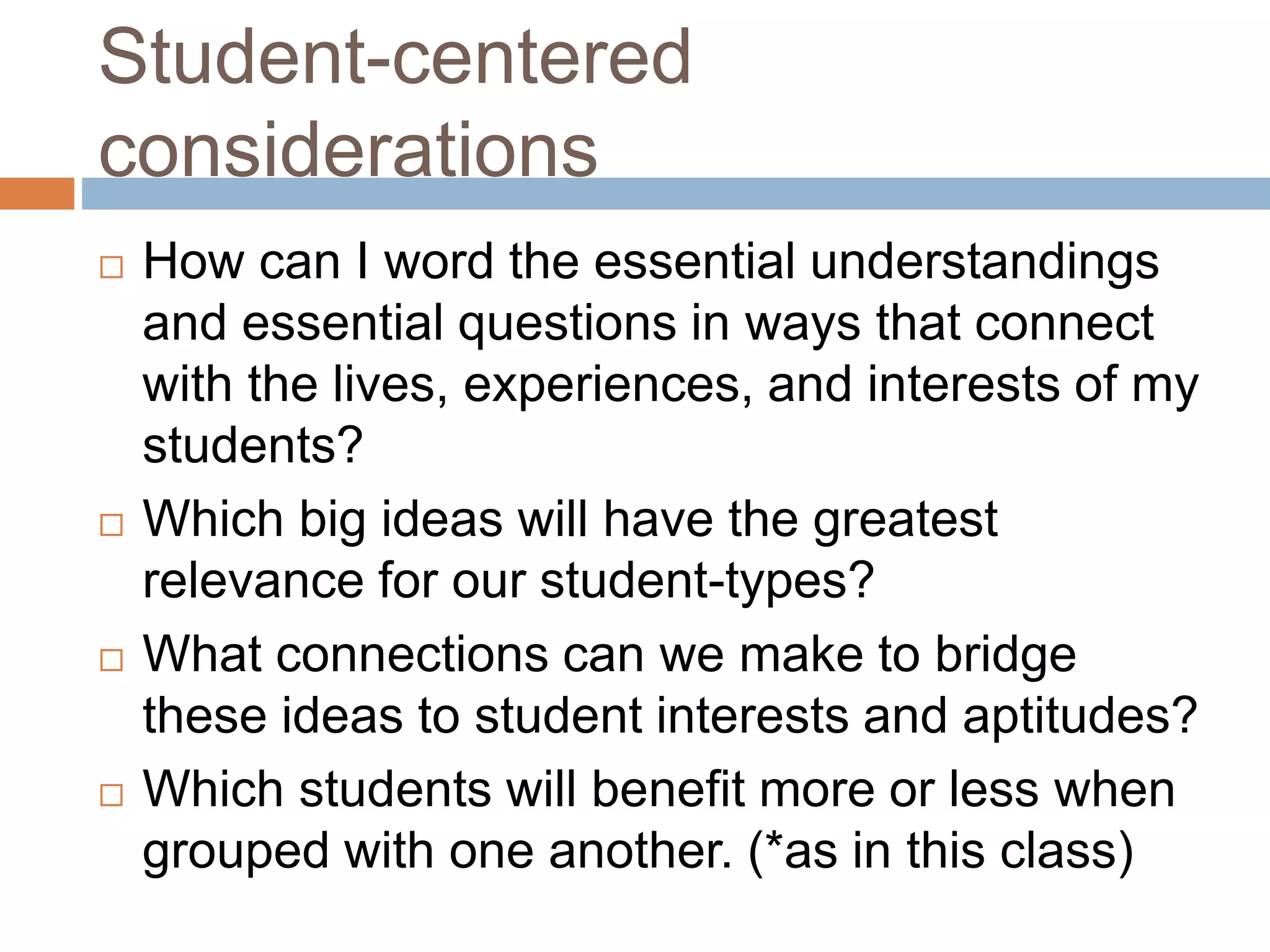 Student-centered considerations

□ How can I word the essential understandings and essential questions in ways that connect with the lives, experiences, and interests of my students?

□ Which big ideas will have the greatest relevance for our student-types?

□ What connections can we make to bridge these ideas to student interests and aptitudes?

□ Which students will benefit more or less when grouped with one another. (*as in this class)